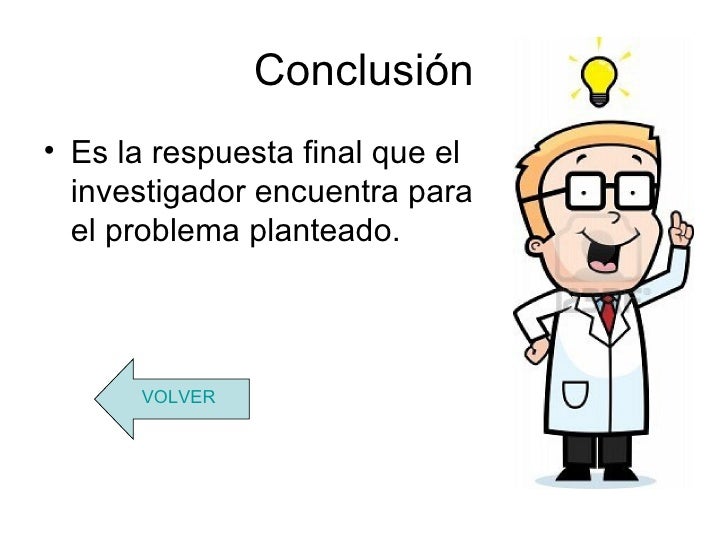 Conclusión

• Es la respuesta final que el investigador encuentra para el problema planteado.

VOLVER